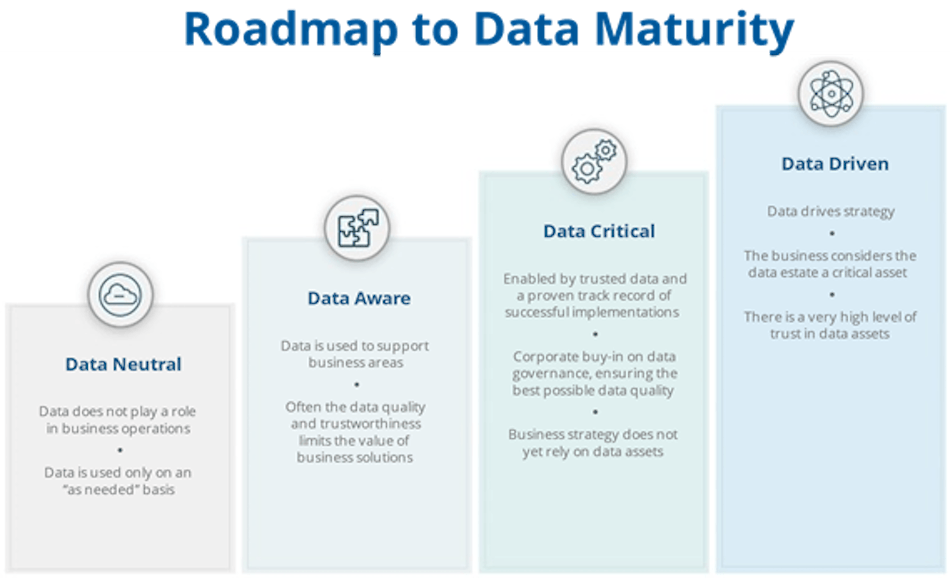 Roadmap to Data Maturity

Data Neutral

Data does not play a role in business operations

•

Data is used only on an "as needed" basis

Data Aware

Data is used to support business areas

•

Often the data quality and trustworthiness limits the value of business solutions

Data Critical

Enabled by trusted data and a proven track record of successful implementations

•

Corporate buy-in on data governance, ensuring the best possible data quality

•

Business strategy does not yet rely on data assets

Data Driven

Data drives strategy

•

The business considers the data estate a critical asset

•

There is a very high level of trust in data assets